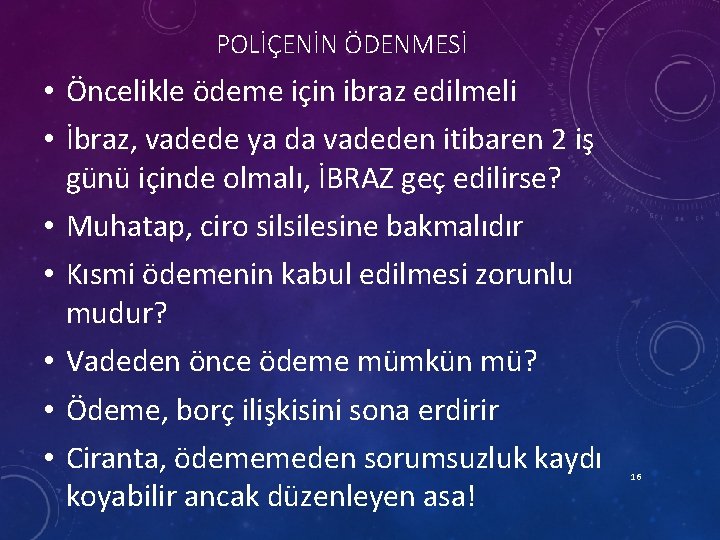 POLİÇENİN ÖDENMESİ

• Öncelikle ödeme için ibraz edilmeli
• İbraz, vadede ya da vadeden itibaren 2 iş günü içinde olmalı, İBRAZ geç edilirse?
• Muhatap, ciro silsilesine bakmalıdır
• Kısmi ödemenin kabul edilmesi zorunlu mudur?
• Vadeden önce ödeme mümkün mü?
• Ödeme, borç ilişkisini sona erdirir
• Ciranta, ödememeden sorumsuzluk kaydı koyabilir ancak düzenleyen asa!

16